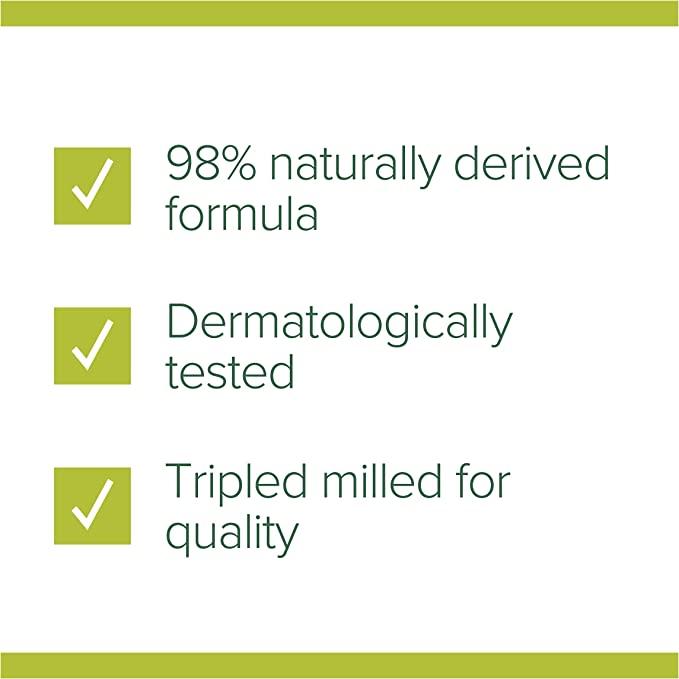 98% naturally derived formula

Dermatologically tested

Tripled milled for quality